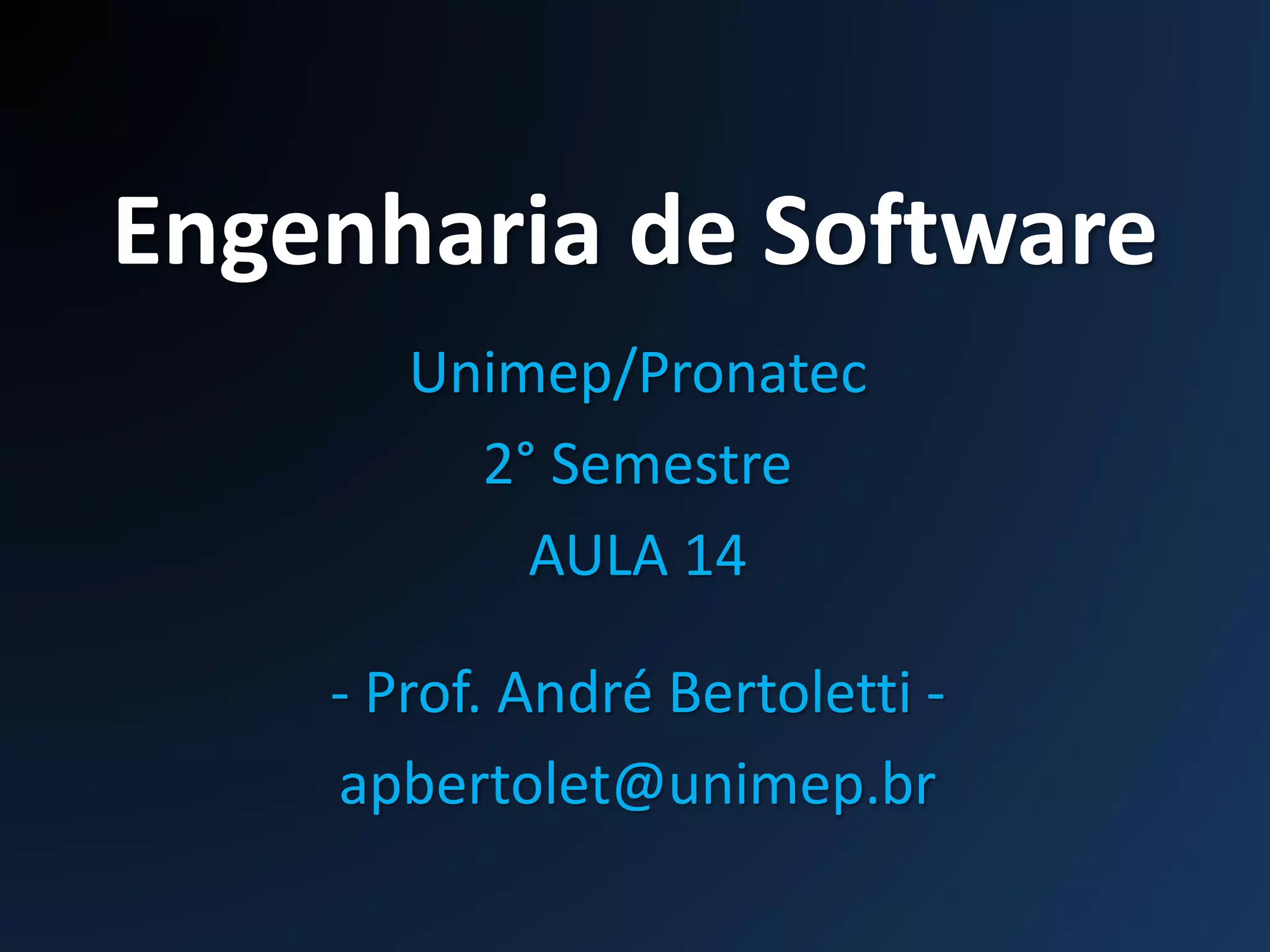 Engenharia de Software

Unimep/Pronatec
2° Semestre
AULA 14

- Prof. André Bertoletti -
apbertolet@unimep.br